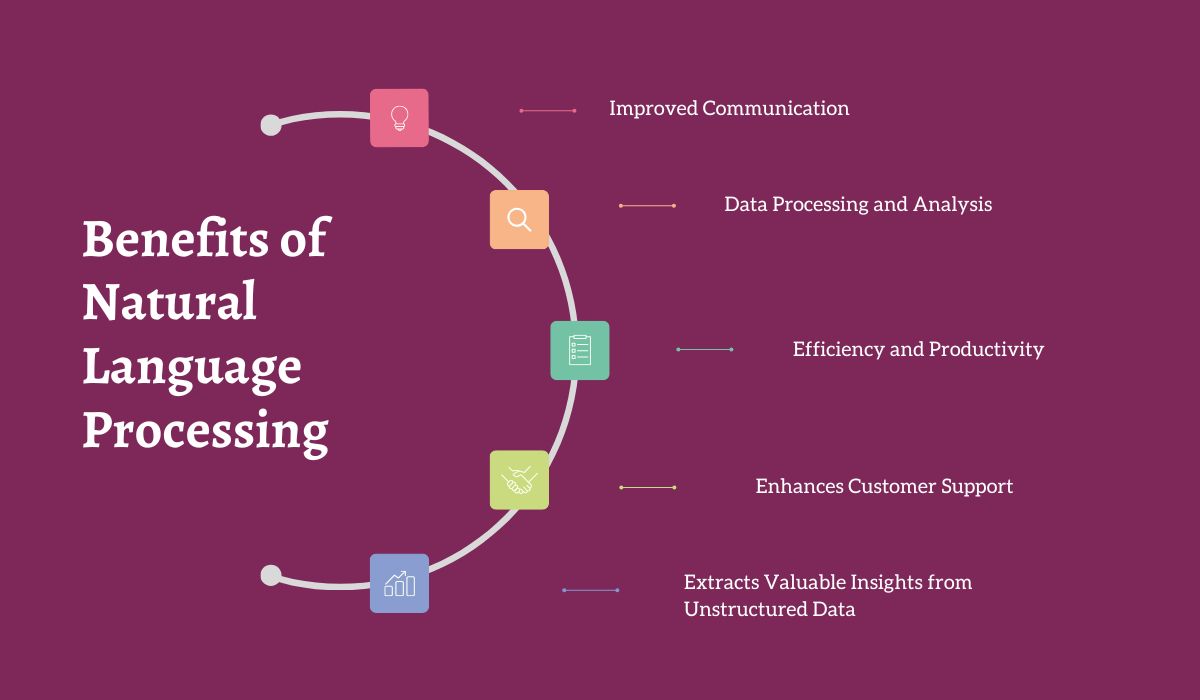 Benefits of Natural Language Processing

Improved Communication

Data Processing and Analysis

Efficiency and Productivity

Enhances Customer Support

Extracts Valuable Insights from Unstructured Data